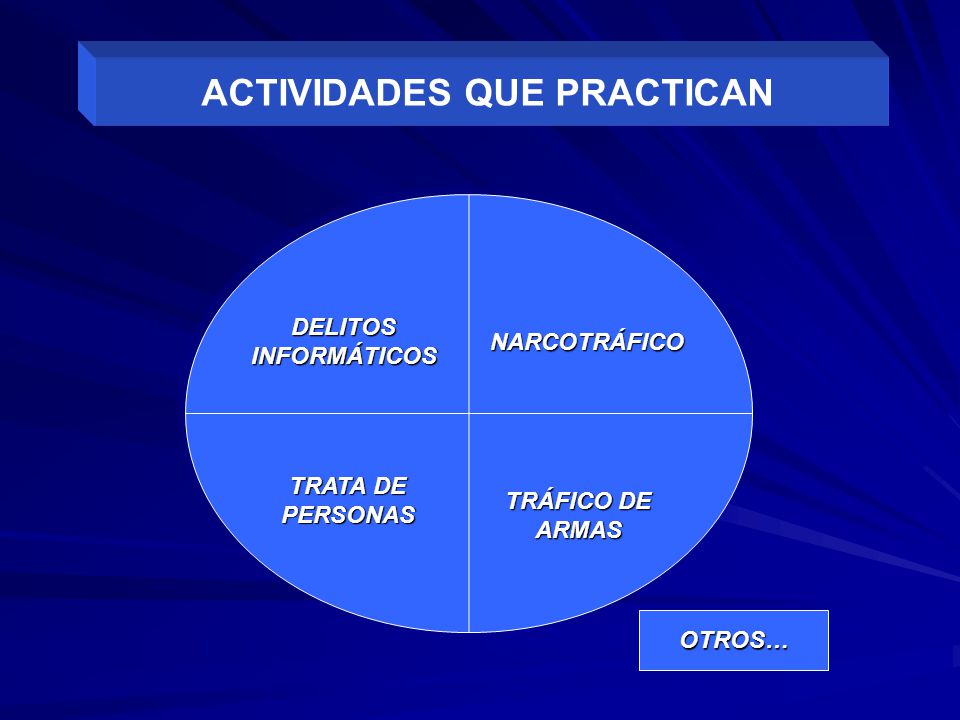 ACTIVIDADES QUE PRACTICAN

DELITOS INFORMÁTICOS

NARCOTRÁFICO

TRATA DE PERSONAS

TRÁFICO DE ARMAS

OTROS…